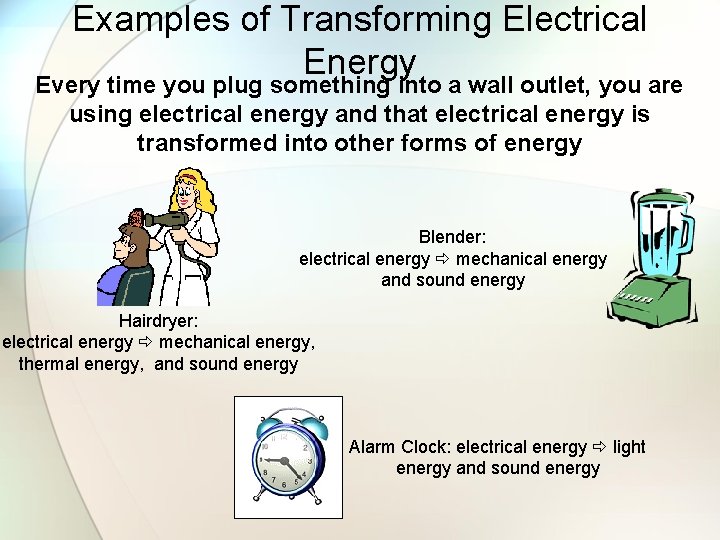 Examples of Transforming Electrical Energy

Every time you plug something into a wall outlet, you are using electrical energy and that electrical energy is transformed into other forms of energy

Blender:
electrical energy ⇨ mechanical energy and sound energy

Hairdryer:
electrical energy ⇨ mechanical energy, thermal energy, and sound energy

Alarm Clock: electrical energy ⇨ light energy and sound energy